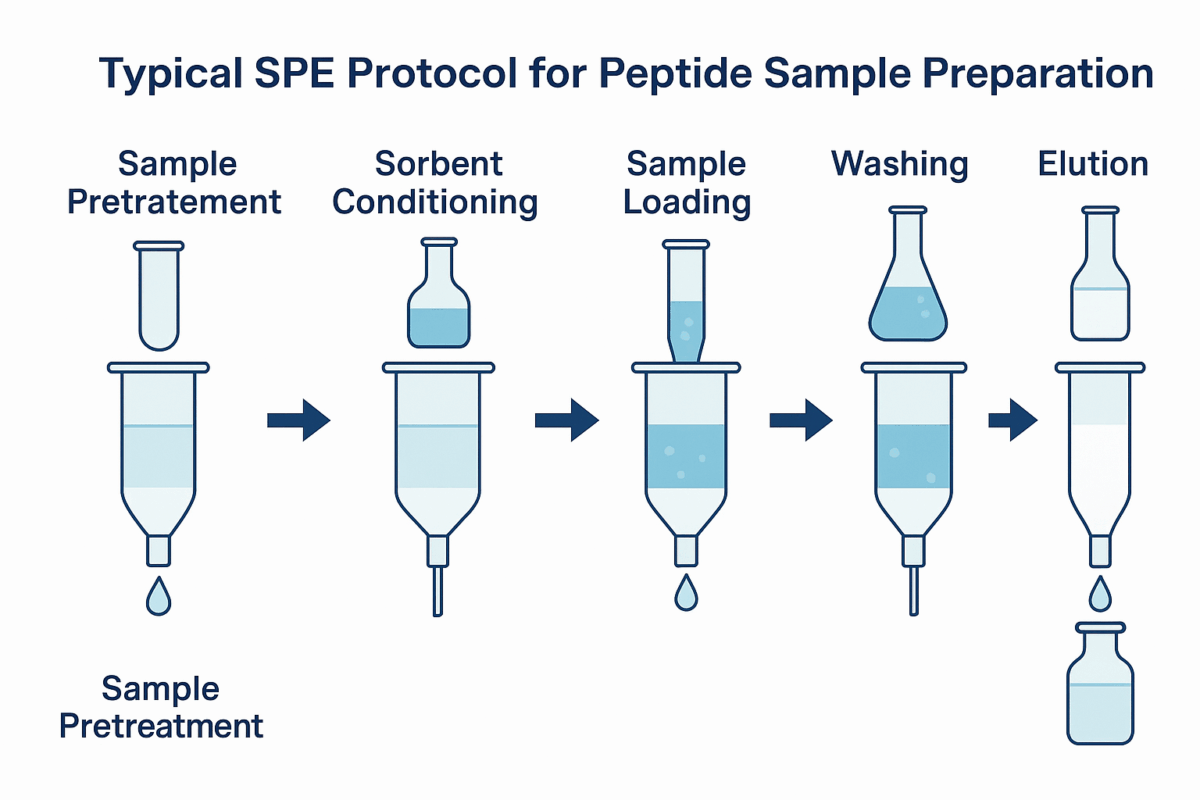 Typical SPE Protocol for Peptide Sample Preparation

Sample Pretratement

Sorbent Conditioning

Sample Loading

Washing

Elution

Sample Pretreatment